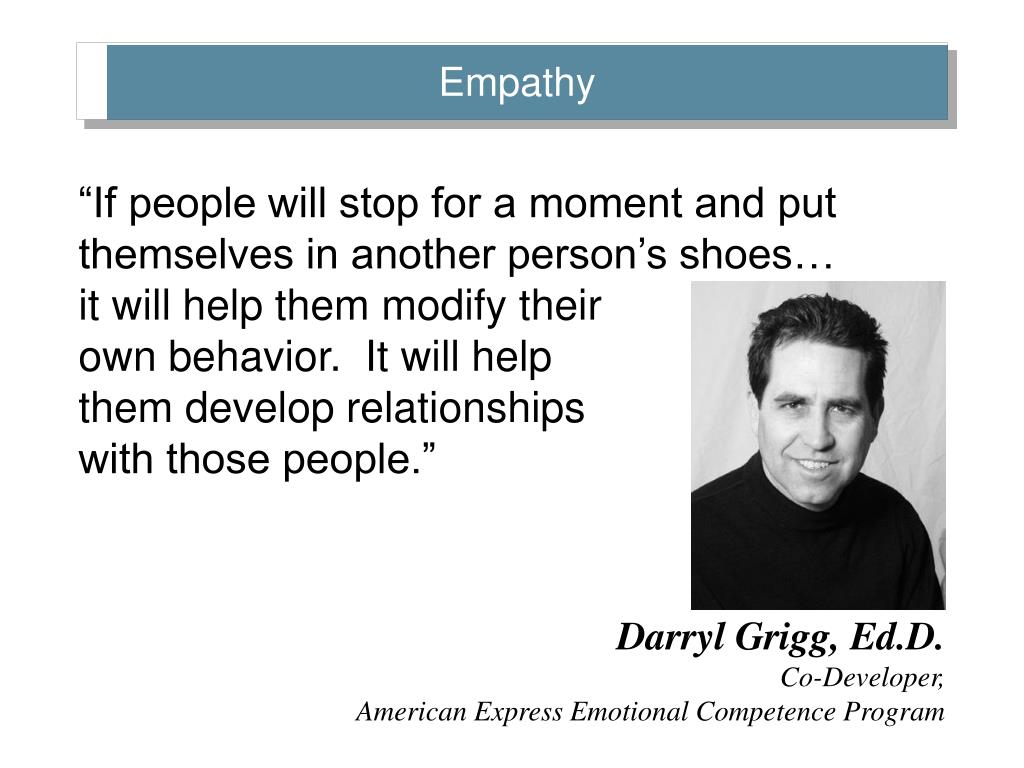 Empathy

“If people will stop for a moment and put themselves in another person’s shoes… it will help them modify their own behavior.  It will help them develop relationships with those people.”

Darryl Grigg, Ed.D.
Co-Developer,
American Express Emotional Competence Program